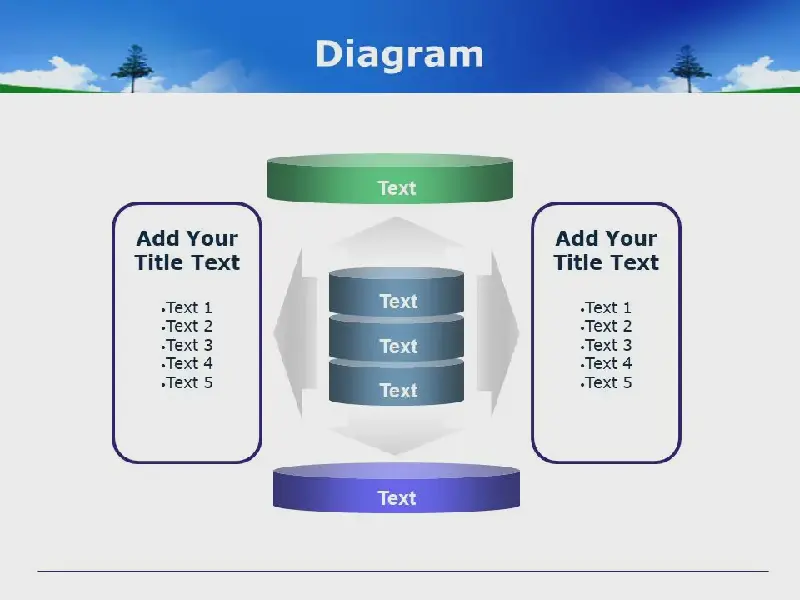 Diagram

Text

Add Your Title Text

•Text 1
•Text 2
•Text 3
•Text 4
•Text 5

Text
Text
Text

Add Your Title Text

•Text 1
•Text 2
•Text 3
•Text 4
•Text 5

Text